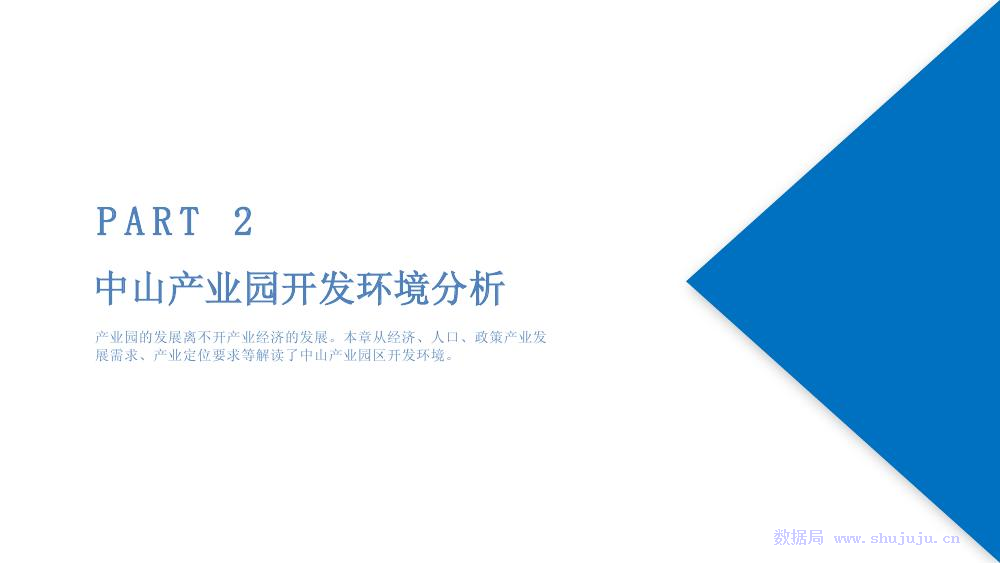 PART 2

中山产业园开发环境分析

产业园的发展离不开产业经济的发展。本章从经济、人口、政策产业发展需求、产业定位要求等解读了中山产业园区开发环境。

数据局 www.shujuju.cn